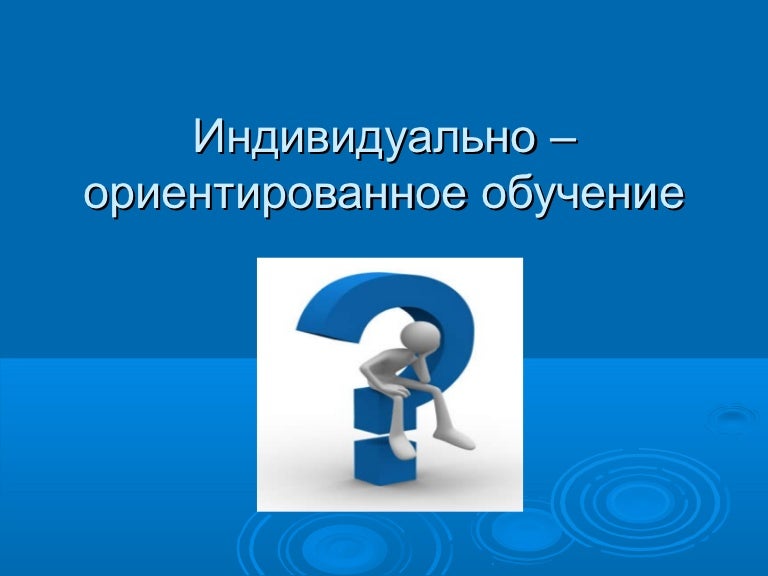 Индивидуально – ориентированное обучение